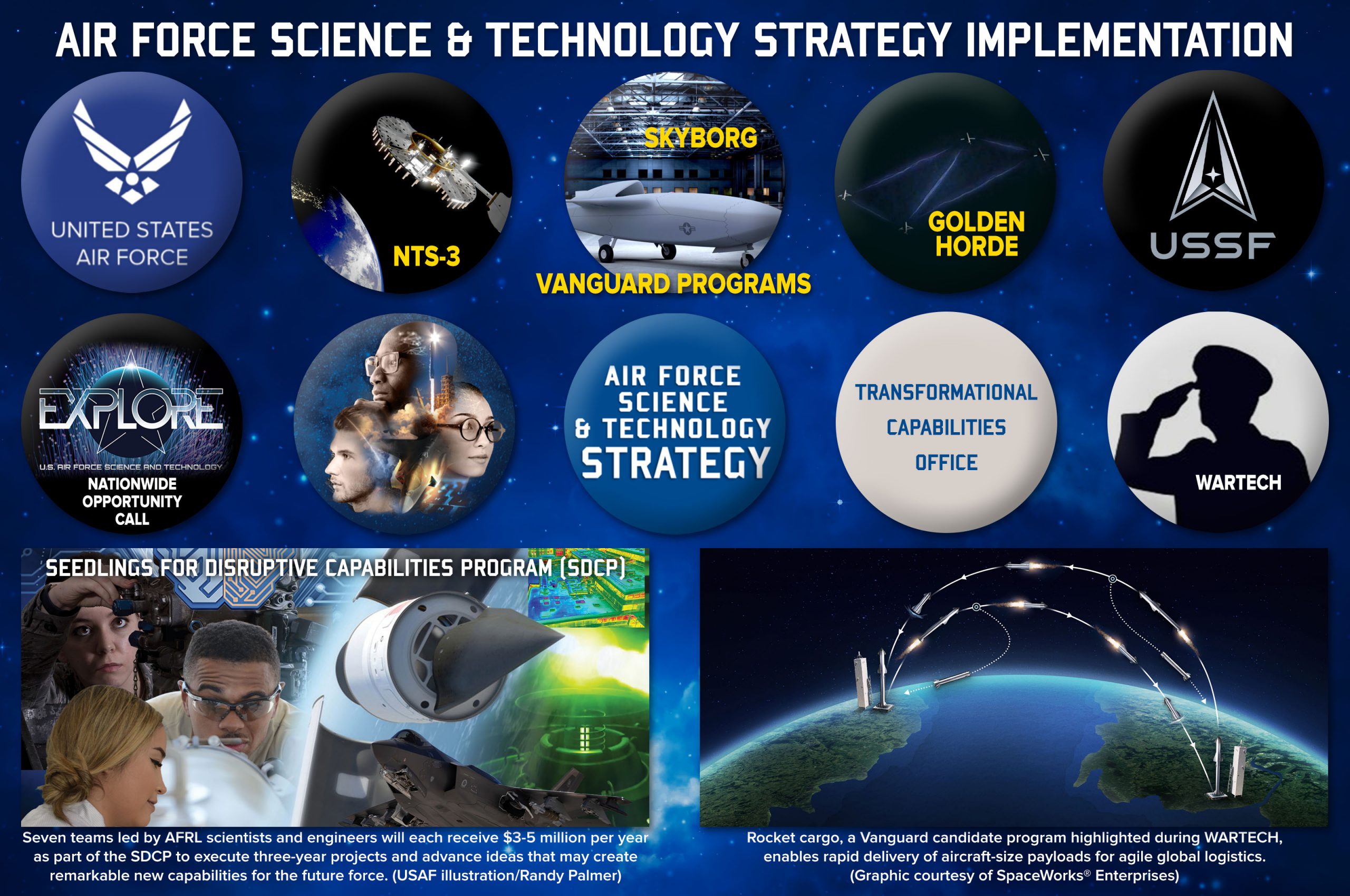 AIR FORCE SCIENCE & TECHNOLOGY STRATEGY IMPLEMENTATION

UNITED STATES AIR FORCE

NTS-3

SKYBORG

VANGUARD PROGRAMS

GOLDEN HORDE

USSF

EXPLORE

U.S. AIR FORCE SCIENCE AND TECHNOLOGY

NATIONWIDE OPPORTUNITY CALL

AIR FORCE SCIENCE & TECHNOLOGY STRATEGY

TRANSFORMATIONAL CAPABILITIES OFFICE

WARTECH

SEEDLINGS FOR DISRUPTIVE CAPABILITIES PROGRAM (SDCP)

Seven teams led by AFRL scientists and engineers will each receive $3-5 million per year as part of the SDCP to execute three-year projects and advance ideas that may create remarkable new capabilities for the future force. (USAF illustration/Randy Palmer)

Rocket cargo, a Vanguard candidate program highlighted during WARTECH, enables rapid delivery of aircraft-size payloads for agile global logistics. (Graphic courtesy of SpaceWorks® Enterprises)